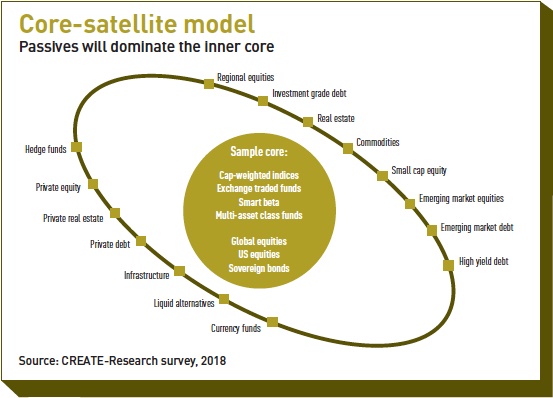 Core-satellite model
Passives will dominate the inner core

Regional equities
Investment grade debt
Real estate
Commodities
Small cap equity
Emerging market equities
Emerging market debt
High yield debt
Hedge funds
Private equity
Private real estate
Private debt
Infrastructure
Liquid alternatives
Currency funds

Sample core:
Cap-weighted indices
Exchange traded funds
Smart beta
Multi-asset class funds

Global equities
US equities
Sovereign bonds

Source: CREATE-Research survey, 2018